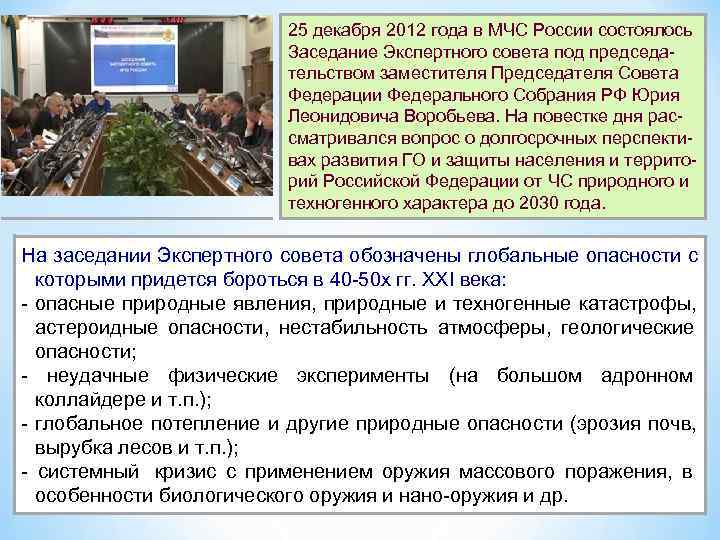 25 декабря 2012 года в МЧС России состоялось Заседание Экспертного совета под председательством заместителя Председателя Совета Федерации Федерального Собрания РФ Юрия Леонидовича Воробьева. На повестке дня рассматривался вопрос о долгосрочных перспективах развития ГО и защиты населения и территорий Российской Федерации от ЧС природного и техногенного характера до 2030 года.

На заседании Экспертного совета обозначены глобальные опасности с которыми придется бороться в 40-50х гг. XXI века:
- опасные природные явления, природные и техногенные катастрофы, астероидные опасности, нестабильность атмосферы, геологические опасности;
- неудачные физические эксперименты (на большом адронном коллайдере и т.п.);
- глобальное потепление и другие природные опасности (эрозия почв, вырубка лесов и т.п.);
- системный кризис с применением оружия массового поражения, в особенности биологического оружия и нано-оружия и др.